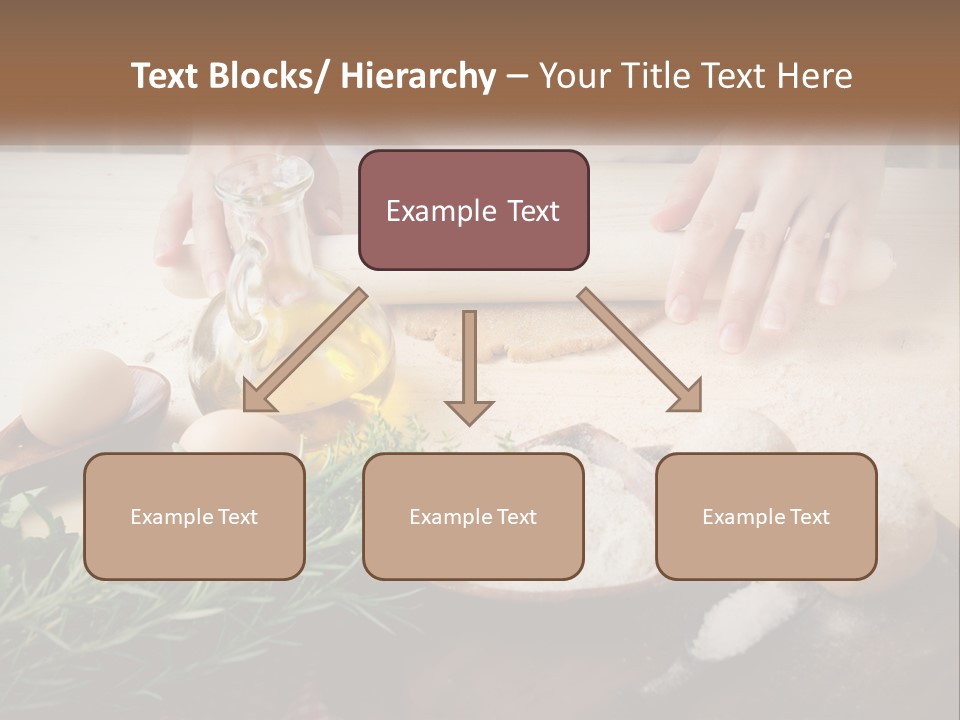 Text Blocks/ Hierarchy – Your Title Text Here

Example Text

Example Text

Example Text

Example Text